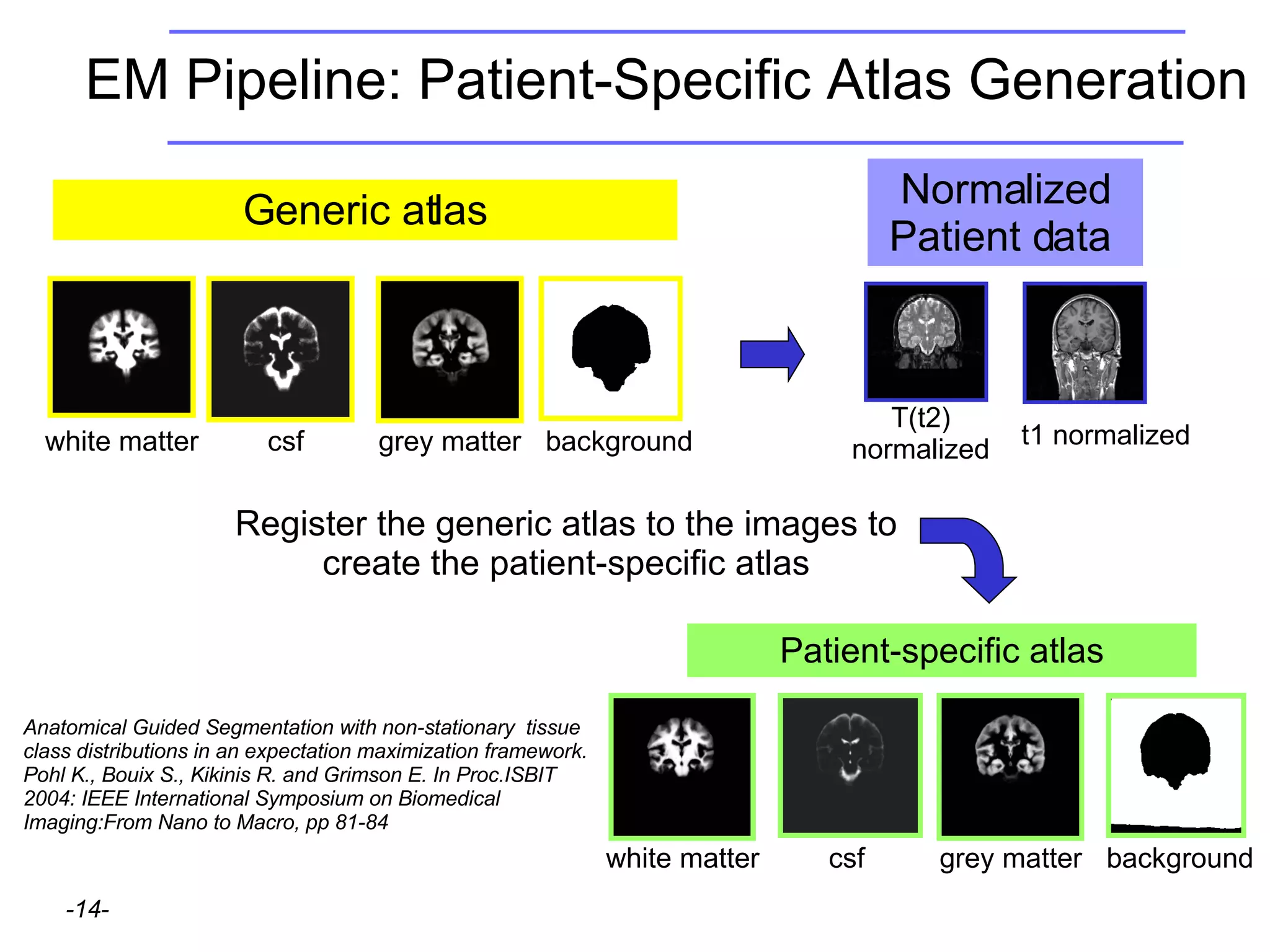 EM Pipeline: Patient-Specific Atlas Generation

Generic atlas

Normalized Patient data

white matter

csf

grey matter

background

T(t2) normalized

t1 normalized

Register the generic atlas to the images to create the patient-specific atlas

Patient-specific atlas

Anatomical Guided Segmentation with non-stationary tissue class distributions in an expectation maximization framework. Pohl K., Bouix S., Kikinis R. and Grimson E. In Proc.ISBIT 2004: IEEE International Symposium on Biomedical Imaging:From Nano to Macro, pp 81-84

white matter

csf

grey matter

background

-14-